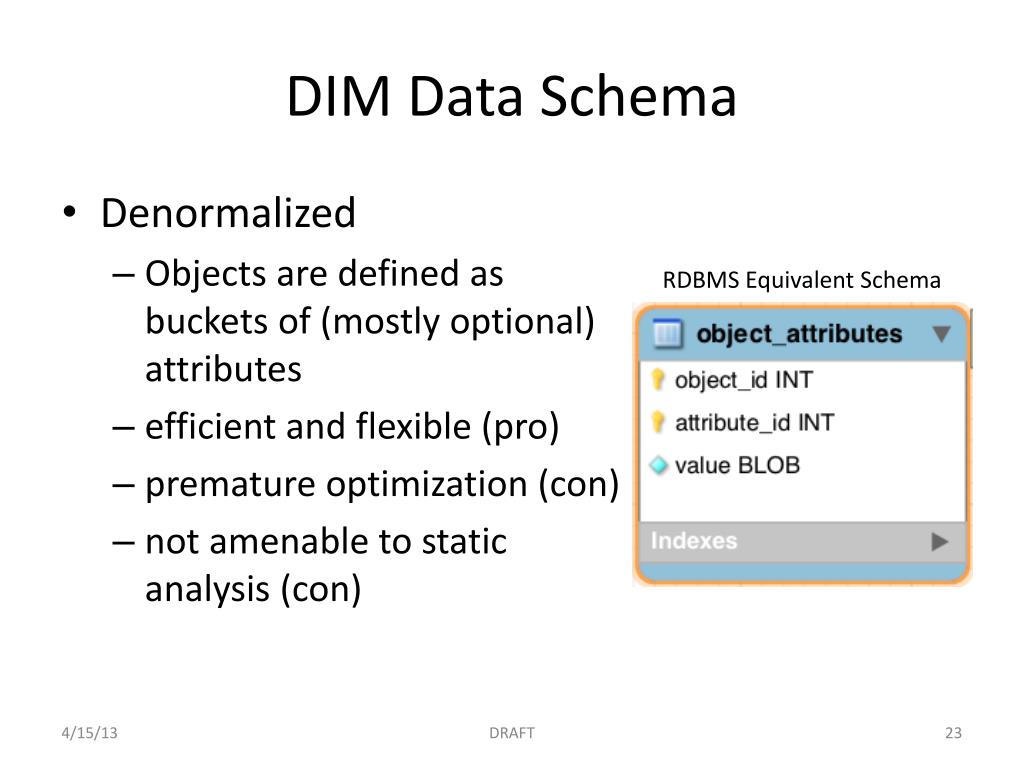 DIM Data Schema

• Denormalized
– Objects are defined as buckets of (mostly optional) attributes
– efficient and flexible (pro)
– premature optimization (con)
– not amenable to static analysis (con)

RDBMS Equivalent Schema

object_attributes
object_id INT
attribute_id INT
value BLOB
Indexes

4/15/13
DRAFT
23